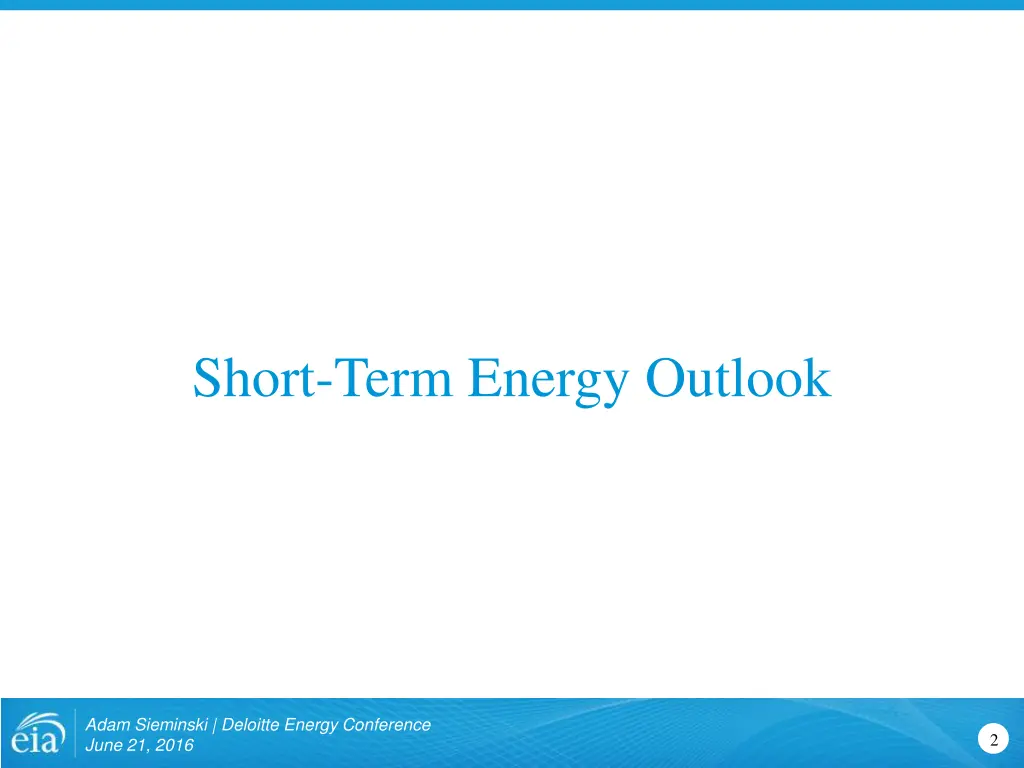 Short-Term Energy Outlook

eia

Adam Sieminski | Deloitte Energy Conference
June 21, 2016

2